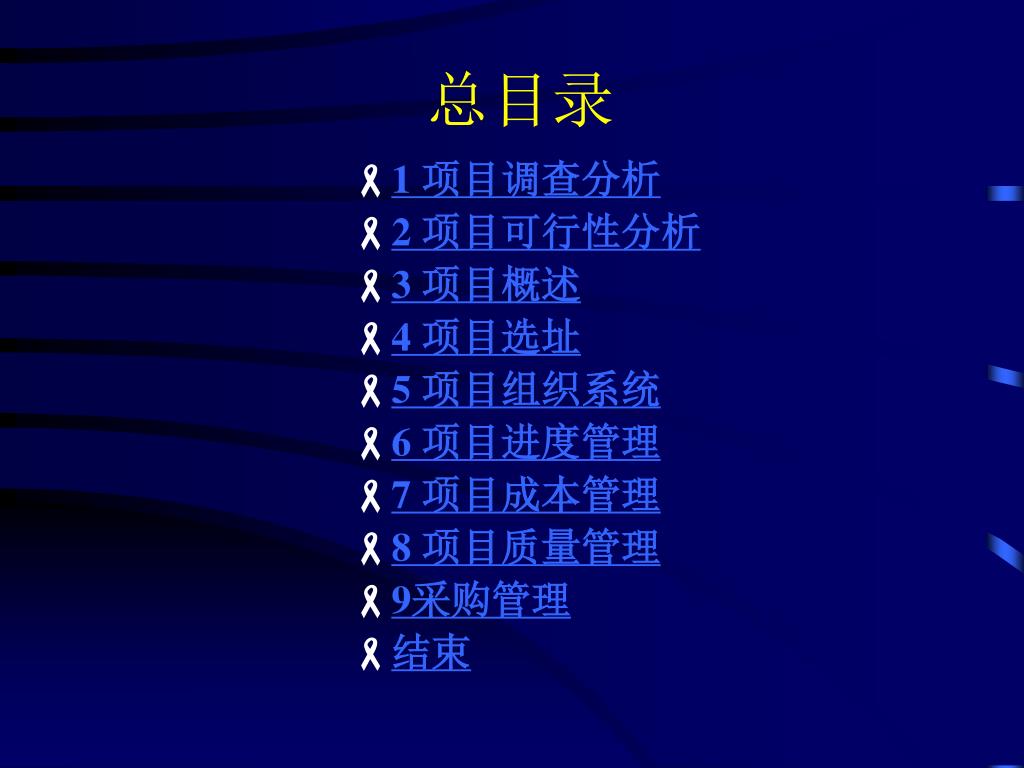 总目录

1 项目调查分析
2 项目可行性分析
3 项目概述
4 项目选址
5 项目组织系统
6 项目进度管理
7 项目成本管理
8 项目质量管理
9采购管理
结束